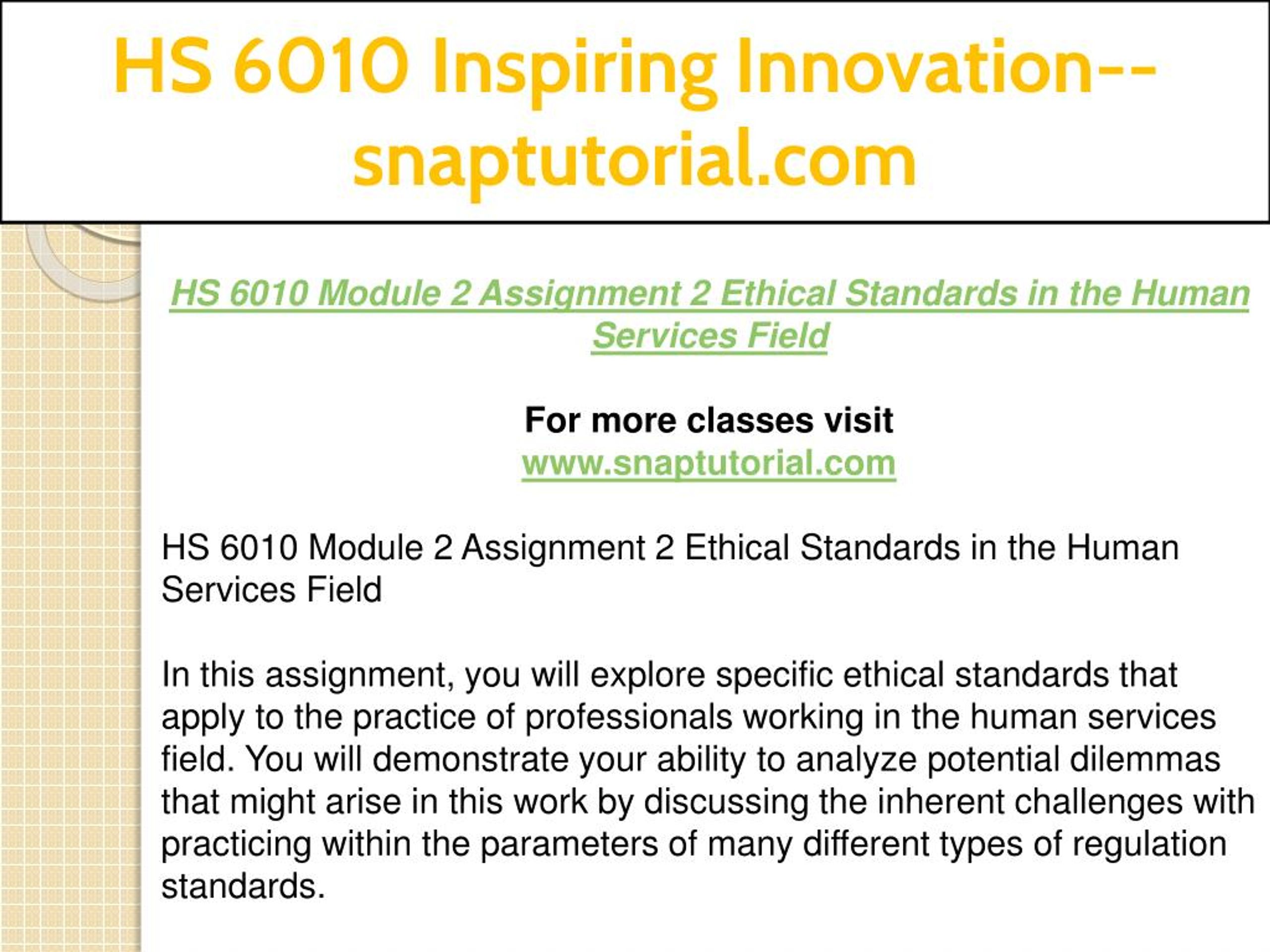 HS 6010 Inspiring Innovation--snaptutorial.com

HS 6010 Module 2 Assignment 2 Ethical Standards in the Human Services Field

For more classes visit
www.snaptutorial.com

HS 6010 Module 2 Assignment 2 Ethical Standards in the Human Services Field

In this assignment, you will explore specific ethical standards that apply to the practice of professionals working in the human services field. You will demonstrate your ability to analyze potential dilemmas that might arise in this work by discussing the inherent challenges with practicing within the parameters of many different types of regulation standards.